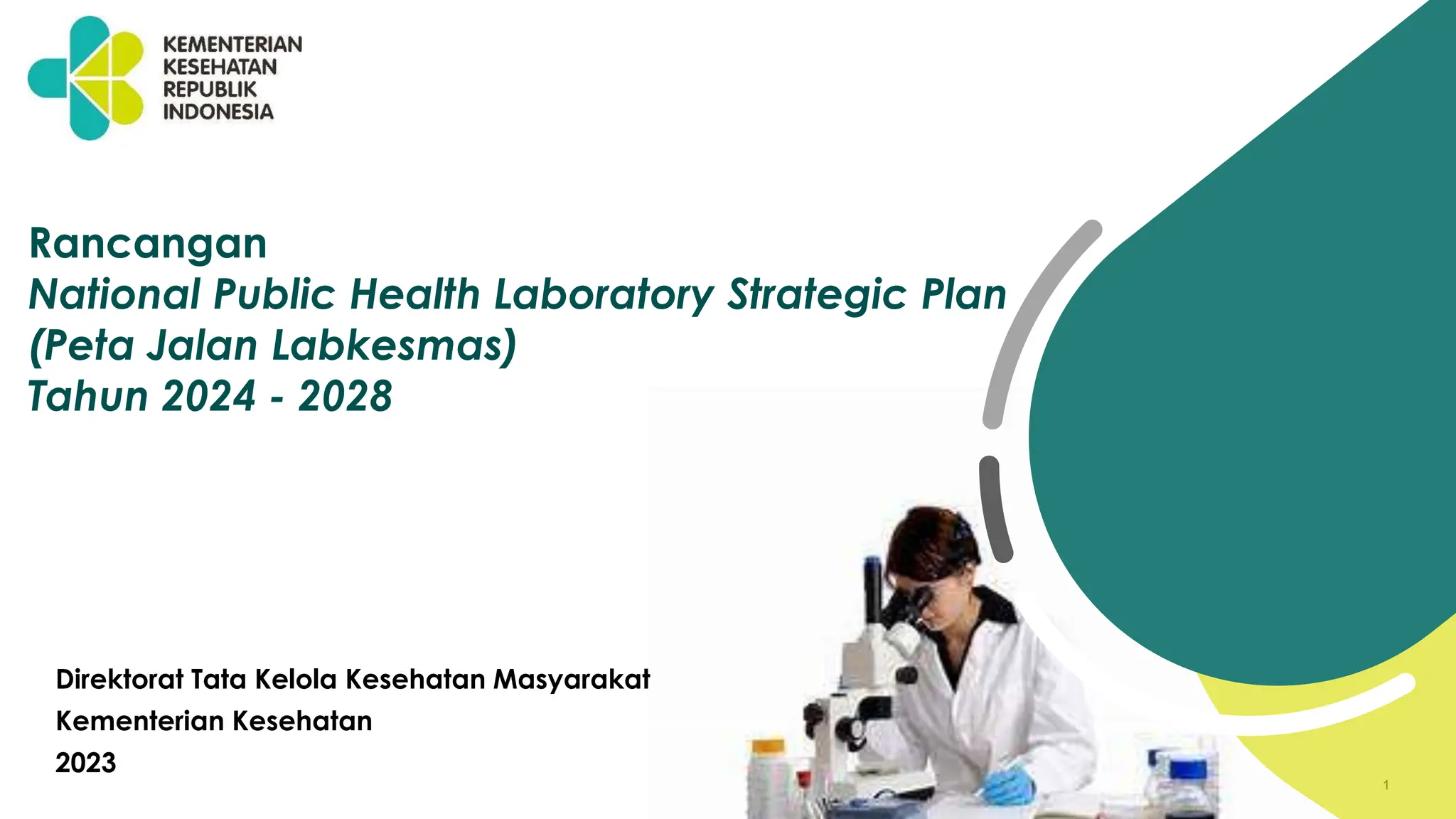 KEMENTERIAN KESEHATAN REPUBLIK INDONESIA

Rancangan
National Public Health Laboratory Strategic Plan
(Peta Jalan Labkesmas)
Tahun 2024 - 2028

Direktorat Tata Kelola Kesehatan Masyarakat
Kementerian Kesehatan
2023

1